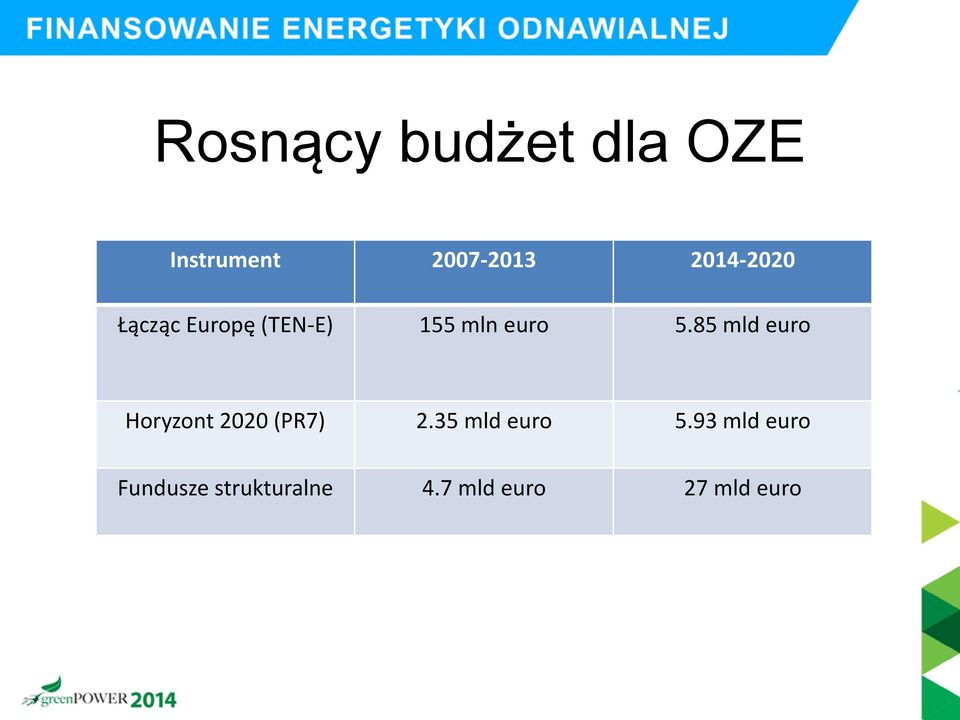 FINANSOWANIE ENERGETYKI ODNAWIALNEJ

Rosnący budżet dla OZE

| Instrument | 2007-2013 | 2014-2020 |
|---|---|---|
| Łącząc Europę (TEN-E) | 155 mln euro | 5.85 mld euro |
| Horyzont 2020 (PR7) | 2.35 mld euro | 5.93 mld euro |
| Fundusze strukturalne | 4.7 mld euro | 27 mld euro |

greenPOWER 2014